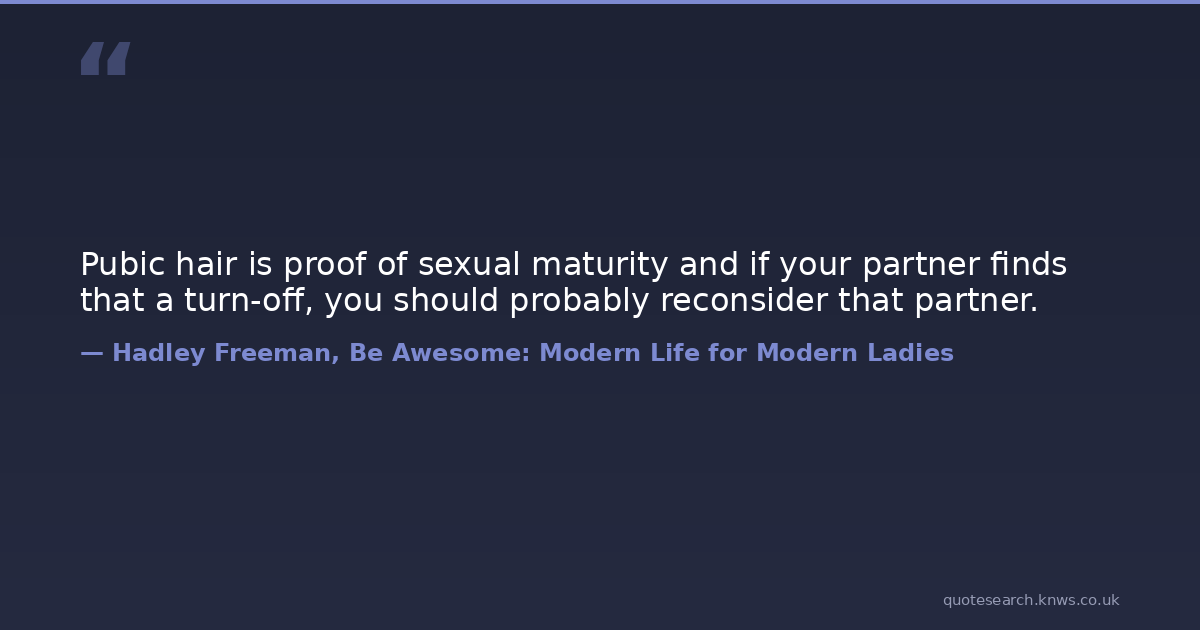 “

Pubic hair is proof of sexual maturity and if your partner finds that a turn-off, you should probably reconsider that partner.

— Hadley Freeman, Be Awesome: Modern Life for Modern Ladies

quotesearch.knws.co.uk